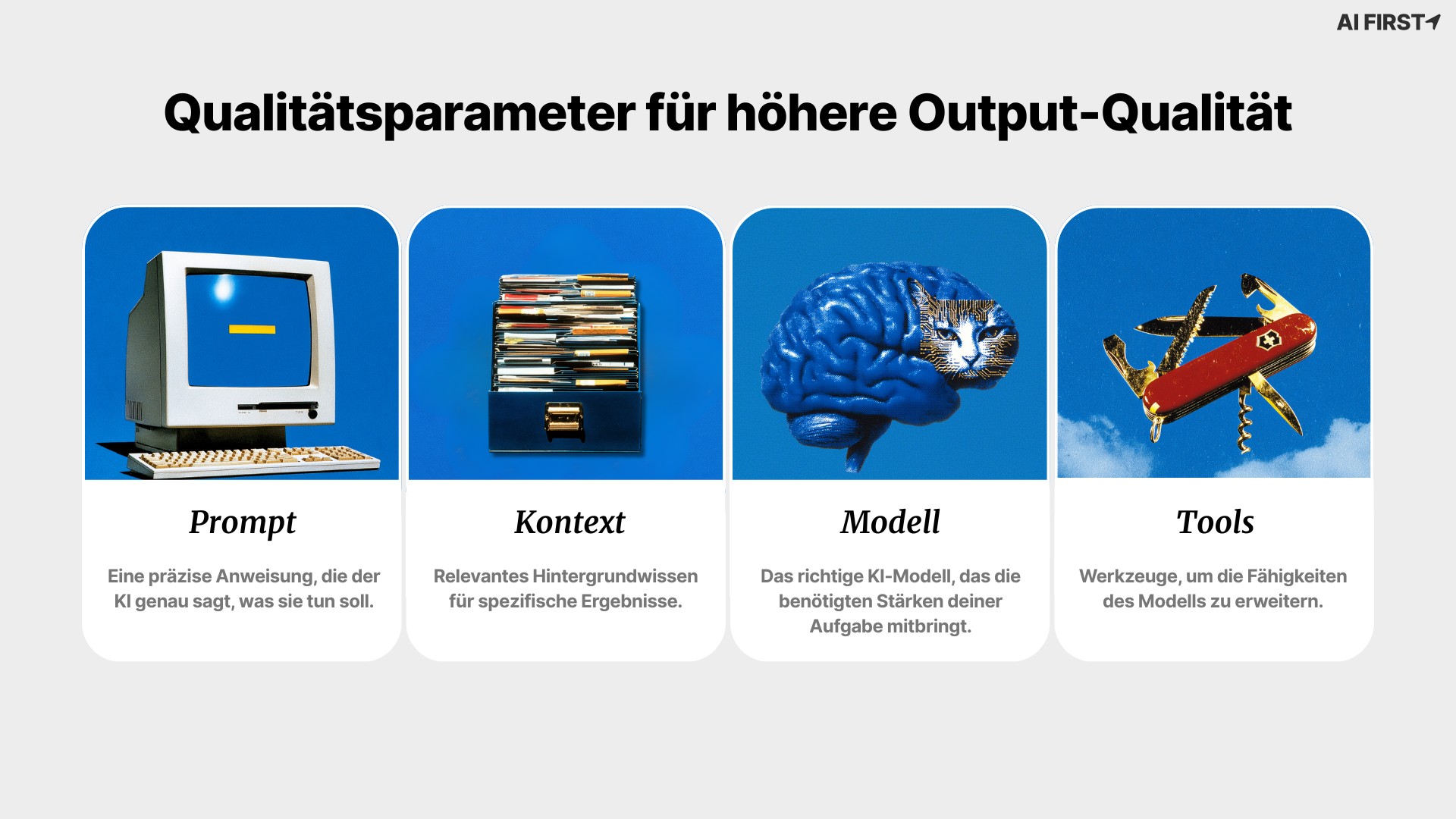 AI FIRST

Qualitätsparameter für höhere Output-Qualität

Prompt

Eine präzise Anweisung, die der KI genau sagt, was sie tun soll.

Kontext

Relevantes Hintergrundwissen für spezifische Ergebnisse.

Modell

Das richtige KI-Modell, das die benötigten Stärken deiner Aufgabe mitbringt.

Tools

Werkzeuge, um die Fähigkeiten des Modells zu erweitern.